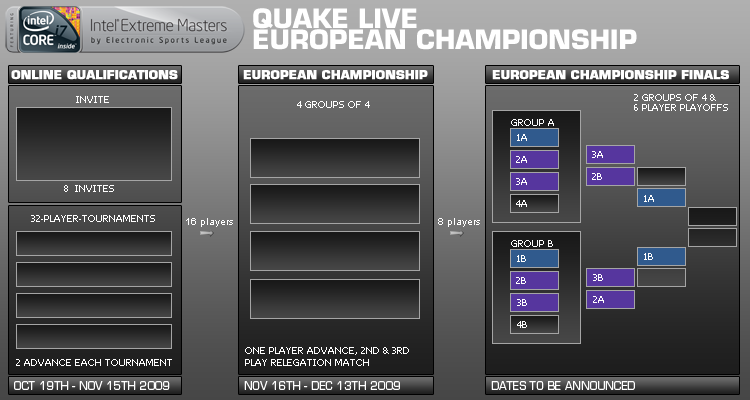 FEATURING intel CORE i7 inside

Intel Extreme Masters by Electronic Sports League

QUAKE LIVE EUROPEAN CHAMPIONSHIP

ONLINE QUALIFICATIONS

INVITE

8 INVITES

32-PLAYER-TOURNAMENTS

2 ADVANCE EACH TOURNAMENT

OCT 19TH - NOV 15TH 2009

16 players

EUROPEAN CHAMPIONSHIP

4 GROUPS OF 4

ONE PLAYER ADVANCE, 2ND & 3RD PLAY RELEGATION MATCH

NOV 16TH - DEC 13TH 2009

8 players

EUROPEAN CHAMPIONSHIP FINALS

2 GROUPS OF 4 & 6 PLAYER PLAYOFFS

GROUP A
1A
2A
3A
4A

GROUP B
1B
2B
3B
4B

3A
2B
1A
1B
3B
2A

DATES TO BE ANNOUNCED